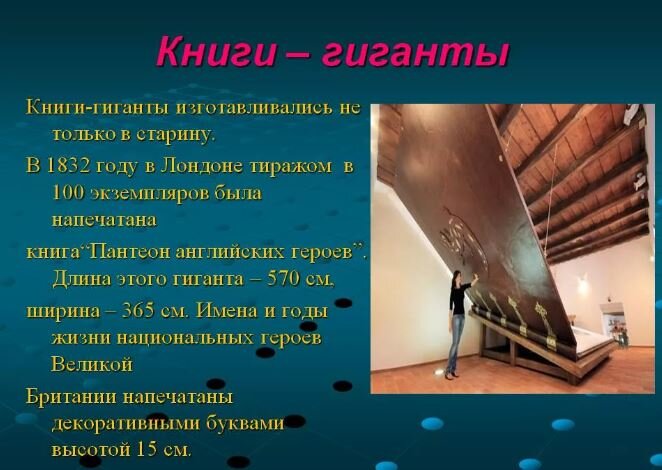 Книги – гиганты

Книги-гиганты изготавливались не только в старину.

В 1832 году в Лондоне тиражом в 100 экземпляров была напечатана

книга“Пантеон английских героев”. Длина этого гиганта – 570 см,

ширина – 365 см. Имена и годы жизни национальных героев Великой

Британии напечатаны декоративными буквами высотой 15 см.